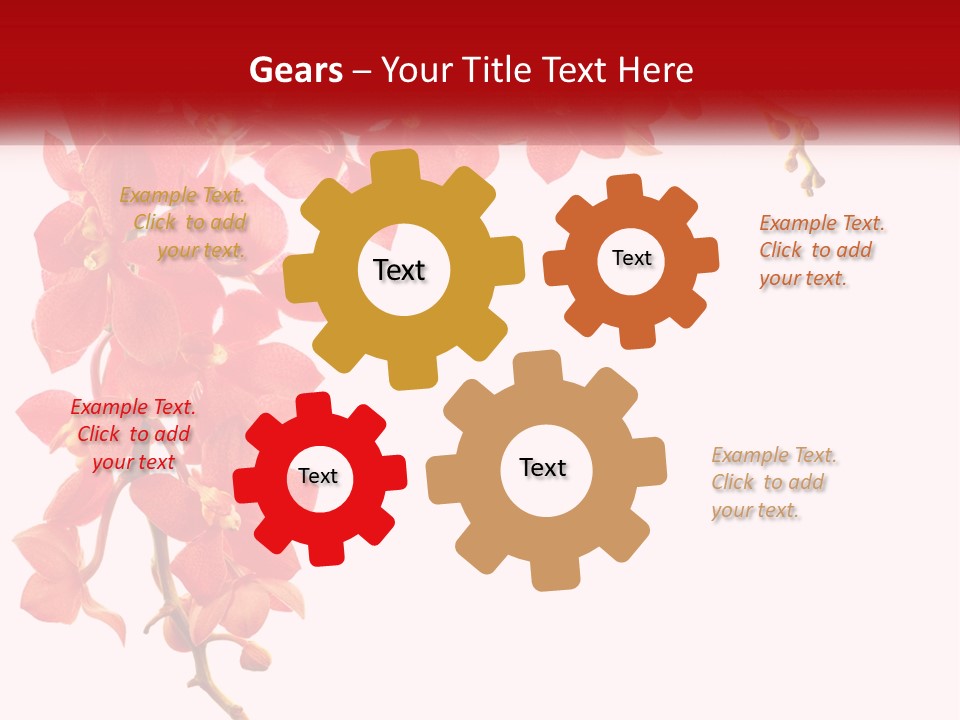 Gears – Your Title Text Here

Example Text. Click to add your text.

Text

Text

Example Text. Click to add your text.

Example Text. Click to add your text

Text

Text

Example Text. Click to add your text.